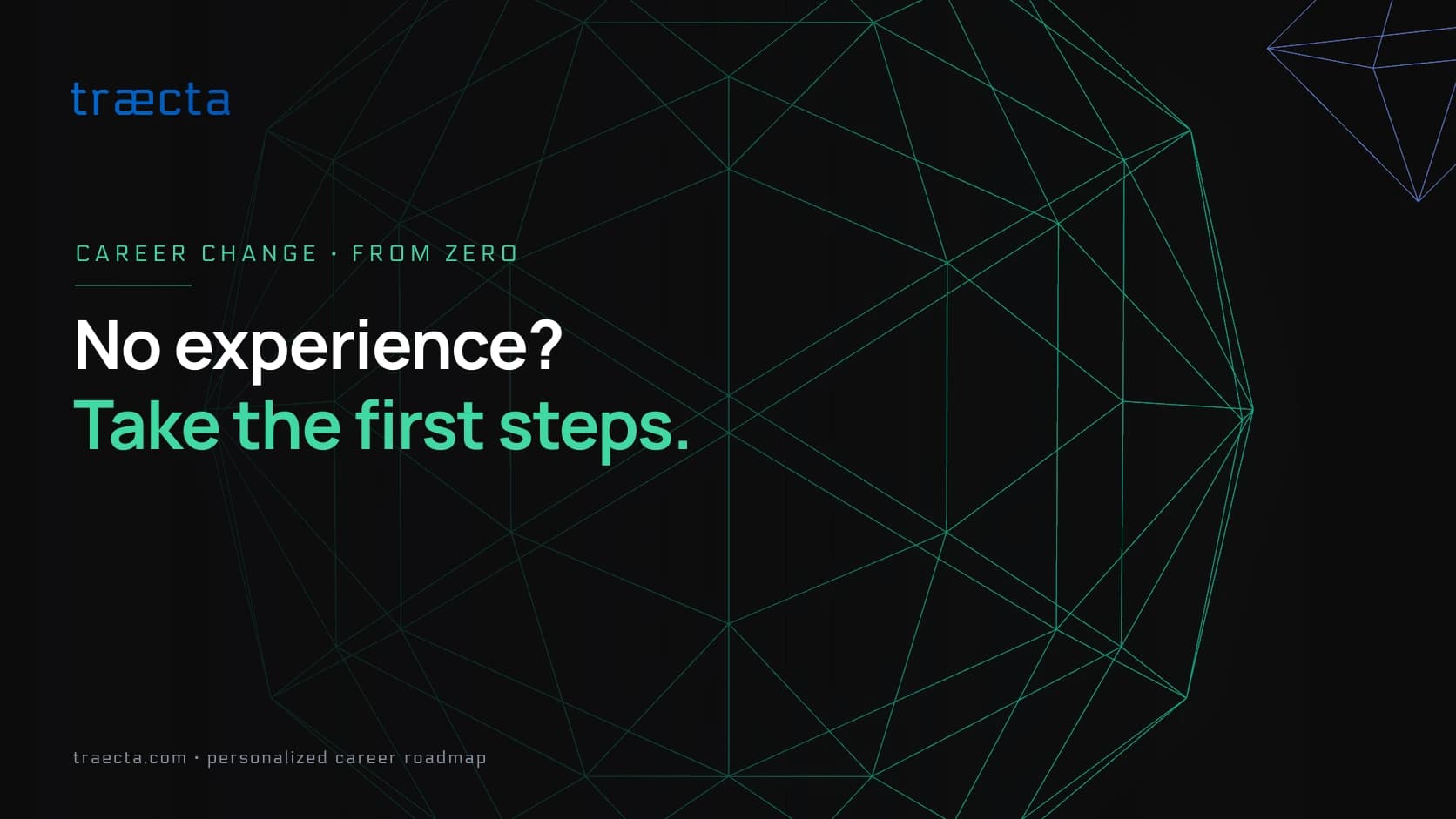 træcta

CAREER CHANGE · FROM ZERO

No experience?
Take the first steps.

traecta.com · personalized career roadmap